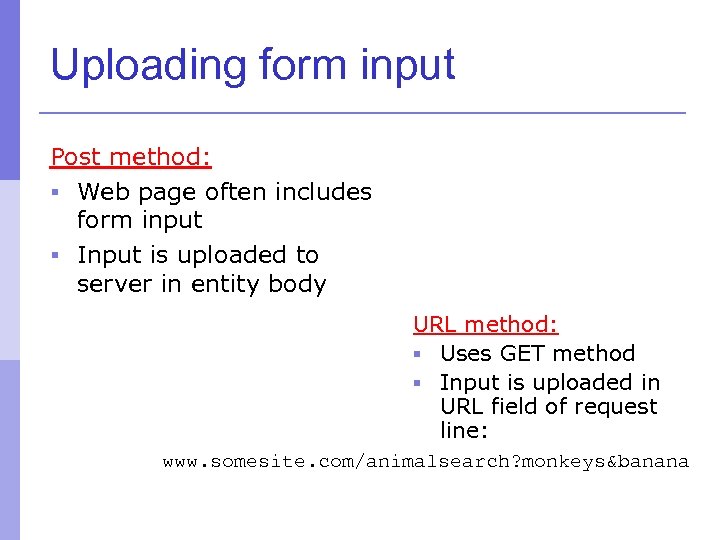 Uploading form input

Post method:

- Web page often includes form input
- Input is uploaded to server in entity body

URL method:

- Uses GET method
- Input is uploaded in URL field of request line:

www.somesite.com/animalsearch?monkeys&banana